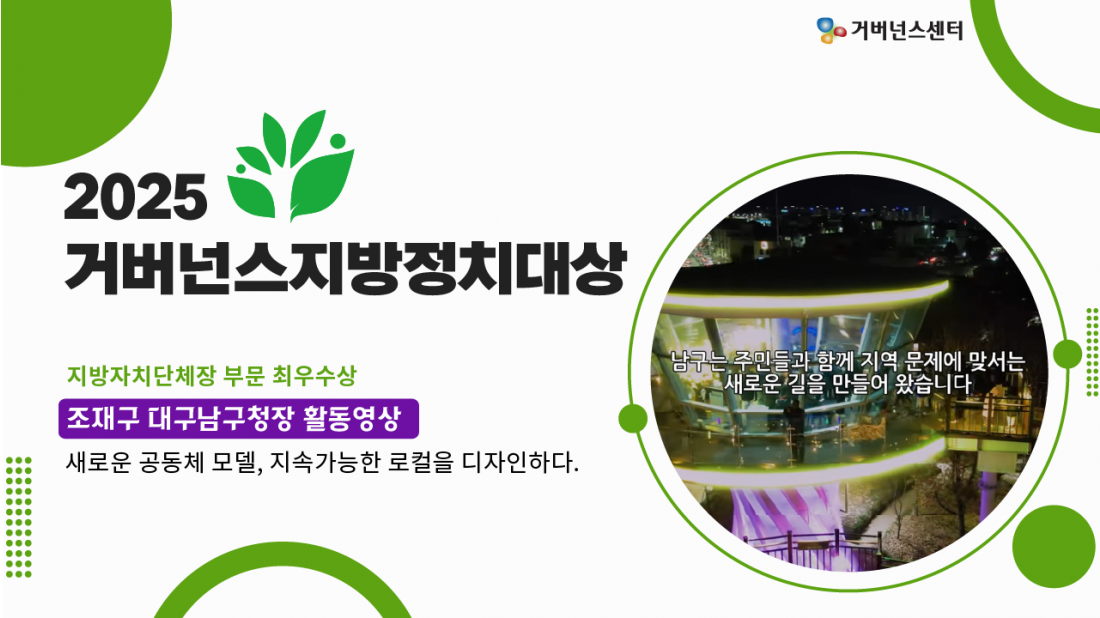 거버넌스센터

2025
거버넌스지방정치대상

지방자치단체장 부문 최우수상

조재구 대구남구청장 활동영상

새로운 공동체 모델, 지속가능한 로컬을 디자인하다.

남구는 주민들과 함께 지역 문제에 맞서는 새로운 길을 만들어 왔습니다